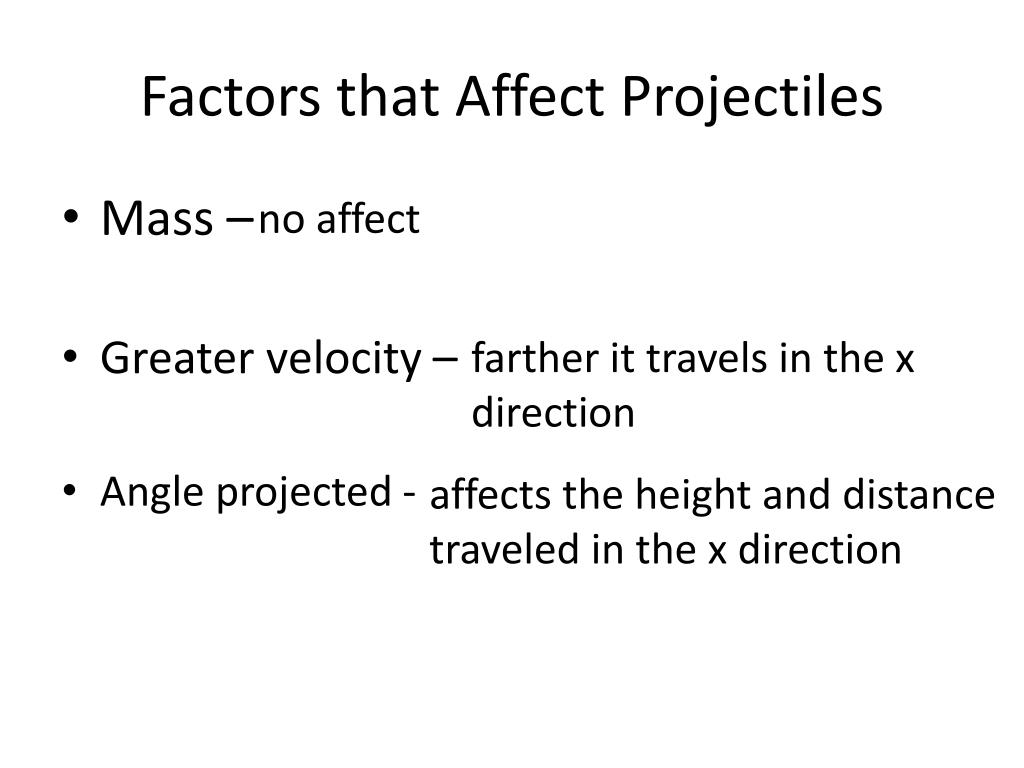 Factors that Affect Projectiles

• Mass – no affect

• Greater velocity – farther it travels in the x direction

• Angle projected - affects the height and distance traveled in the x direction